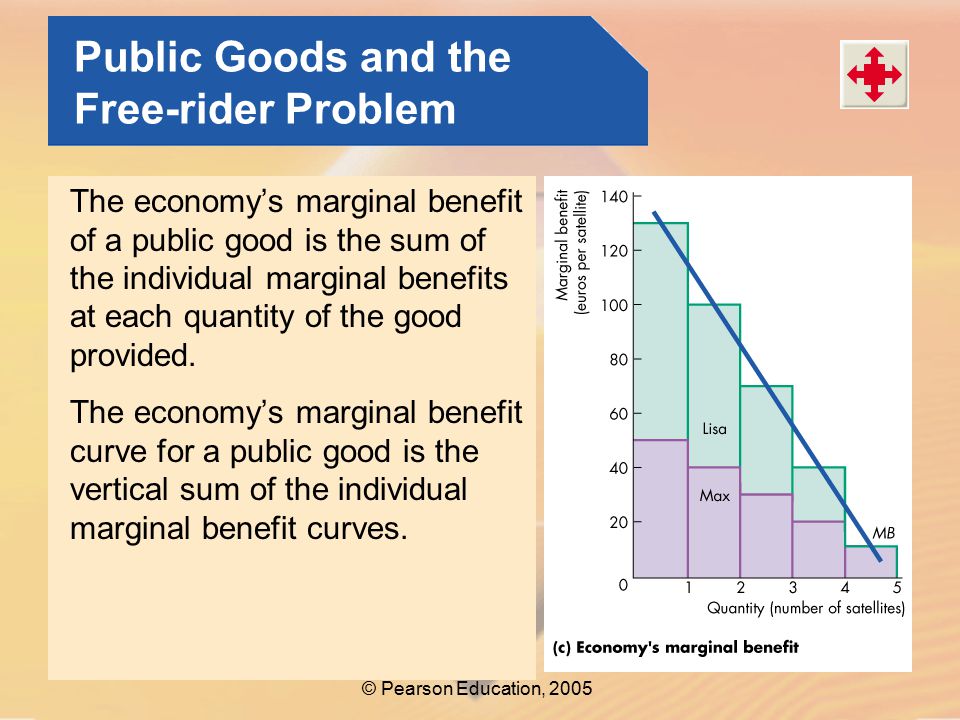 Public Goods and the Free-rider Problem

The economy's marginal benefit of a public good is the sum of the individual marginal benefits at each quantity of the good provided.

The economy's marginal benefit curve for a public good is the vertical sum of the individual marginal benefit curves.

Marginal benefit (euros per satellite)

140
120
100
80
60
40
20
0

Lisa
Max
MB

1 2 3 4 5
Quantity (number of satellites)

(c) Economy's marginal benefit

© Pearson Education, 2005